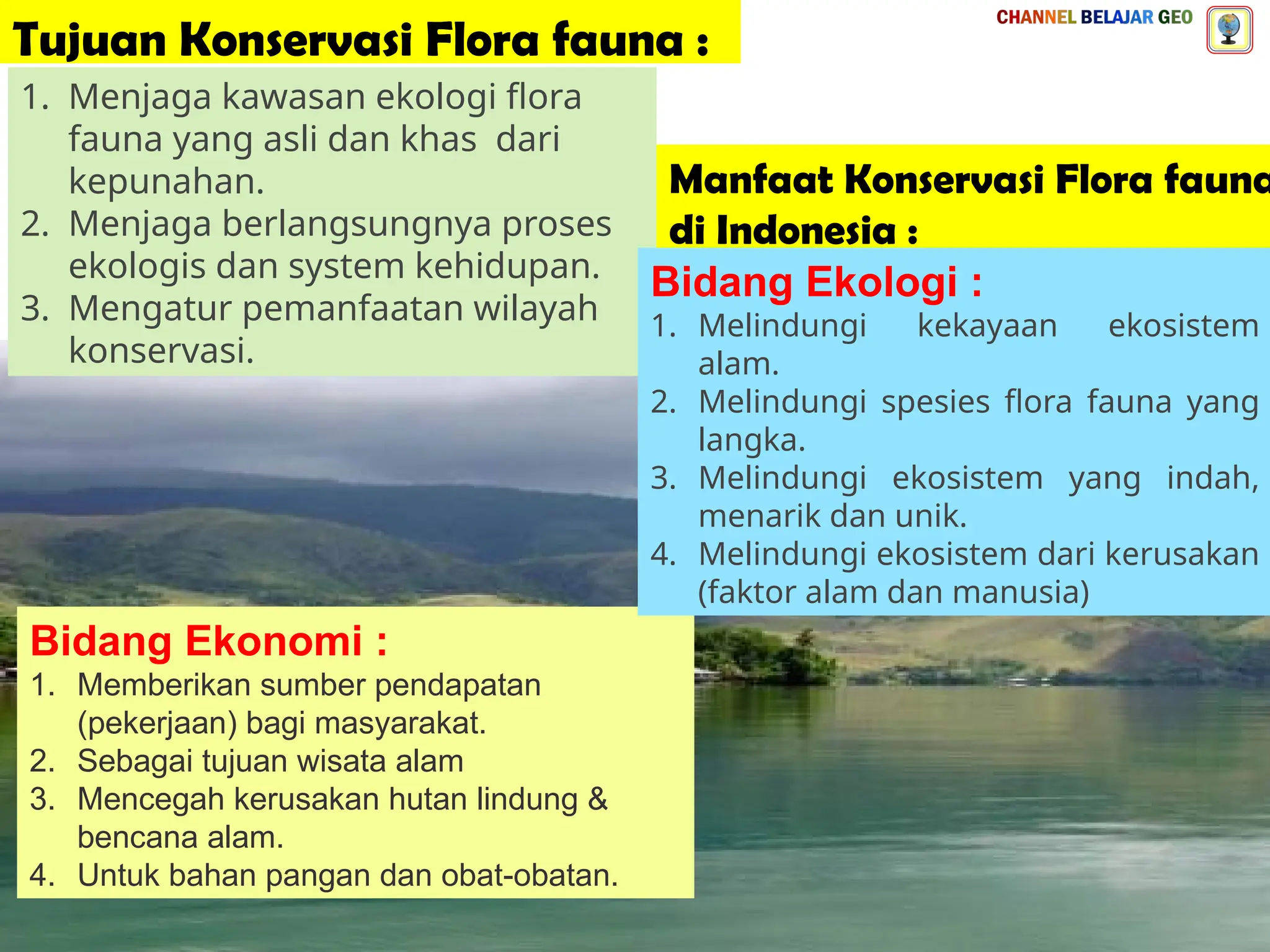 Tujuan Konservasi Flora fauna :

CHANNEL BELAJAR GEO

1. Menjaga kawasan ekologi flora fauna yang asli dan khas dari kepunahan.
2. Menjaga berlangsungnya proses ekologis dan system kehidupan.
3. Mengatur pemanfaatan wilayah konservasi.

Manfaat Konservasi Flora fauna di Indonesia :

Bidang Ekologi :
1. Melindungi kekayaan ekosistem alam.
2. Melindungi spesies flora fauna yang langka.
3. Melindungi ekosistem yang indah, menarik dan unik.
4. Melindungi ekosistem dari kerusakan (faktor alam dan manusia)

Bidang Ekonomi :
1. Memberikan sumber pendapatan (pekerjaan) bagi masyarakat.
2. Sebagai tujuan wisata alam
3. Mencegah kerusakan hutan lindung & bencana alam.
4. Untuk bahan pangan dan obat-obatan.